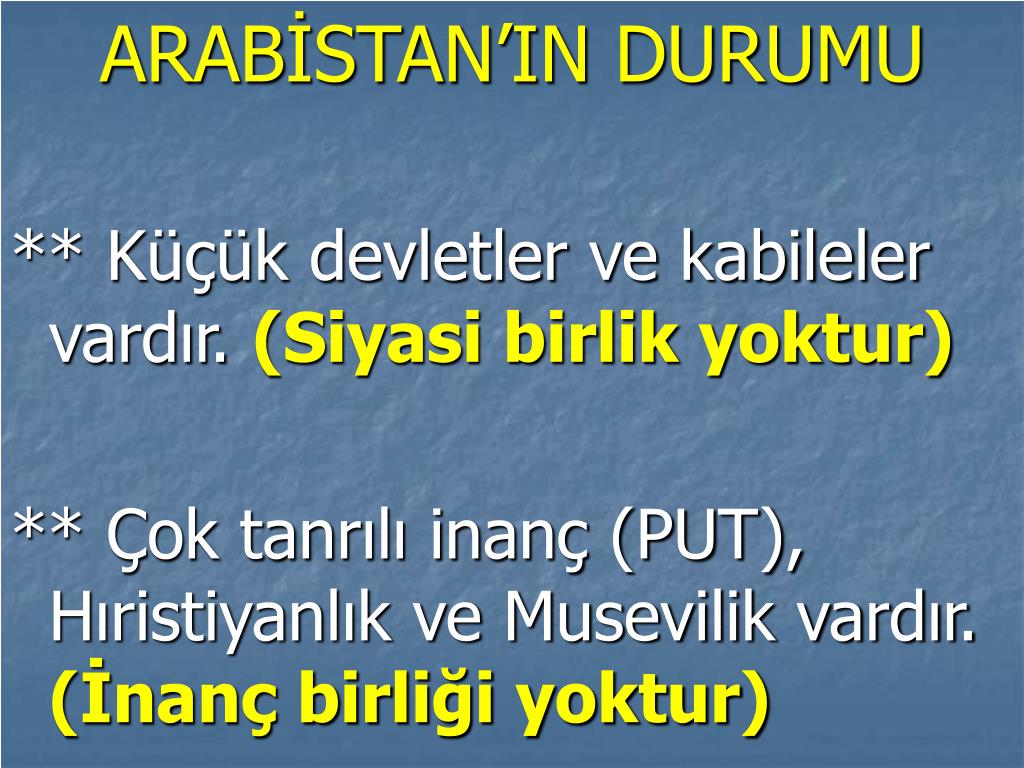 ARABİSTAN’IN DURUMU

** Küçük devletler ve kabileler vardır. (Siyasi birlik yoktur)

** Çok tanrılı inanç (PUT), Hıristiyanlık ve Musevilik vardır. (İnanç birliği yoktur)